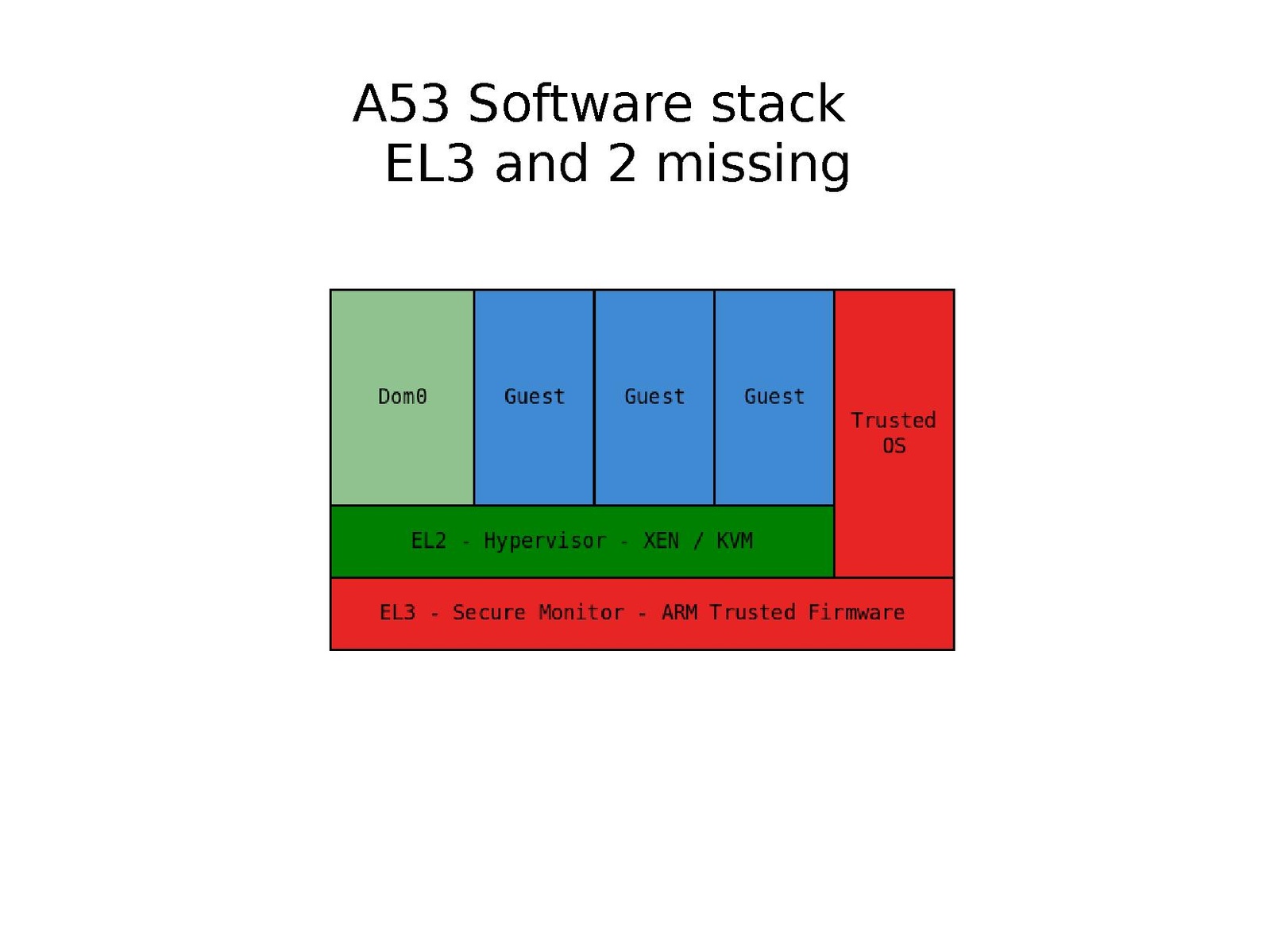 A53 Software stack
EL3 and 2 missing

Dom0

Guest

Guest

Guest

Trusted OS

EL2 - Hypervisor - XEN / KVM

EL3 - Secure Monitor - ARM Trusted Firmware